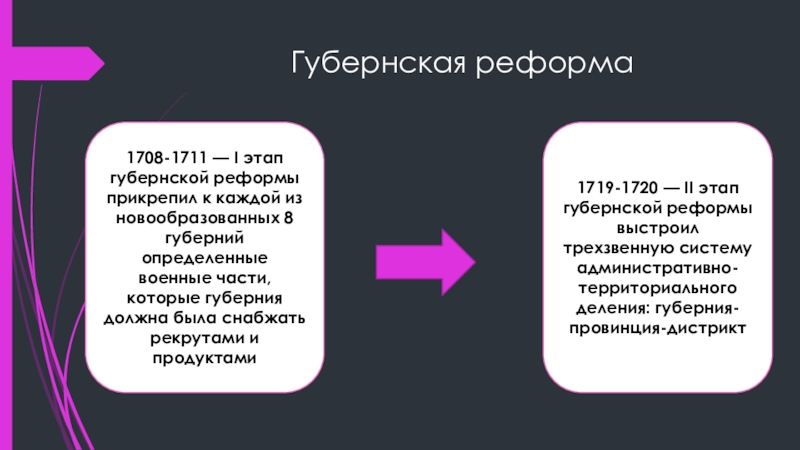 Губернская реформа

1708-1711 — I этап губернской реформы прикрепил к каждой из новообразованных 8 губерний определенные военные части, которые губерния должна была снабжать рекрутами и продуктами

1719-1720 — II этап губернской реформы выстроил трехзвенную систему административно-территориального деления: губерния-провинция-дистрикт